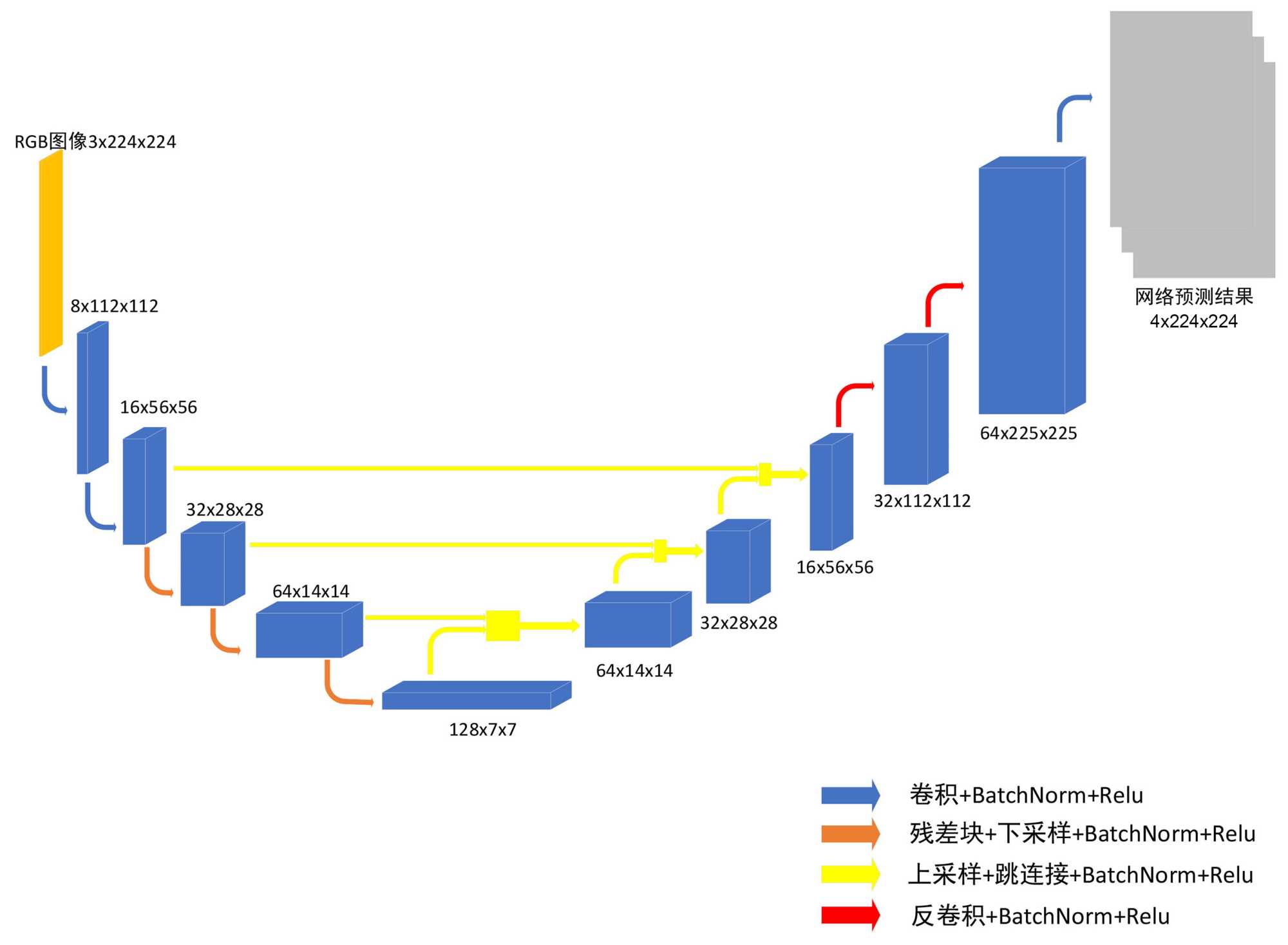 RGB图像3x224x224

8x112x112

16x56x56

32x28x28

64x14x14

128x7x7

64x14x14

32x28x28

16x56x56

32x112x112

64x225x225

网络预测结果
4x224x224

卷积+BatchNorm+Relu

残差块+下采样+BatchNorm+Relu

上采样+跳连接+BatchNorm+Relu

反卷积+BatchNorm+Relu